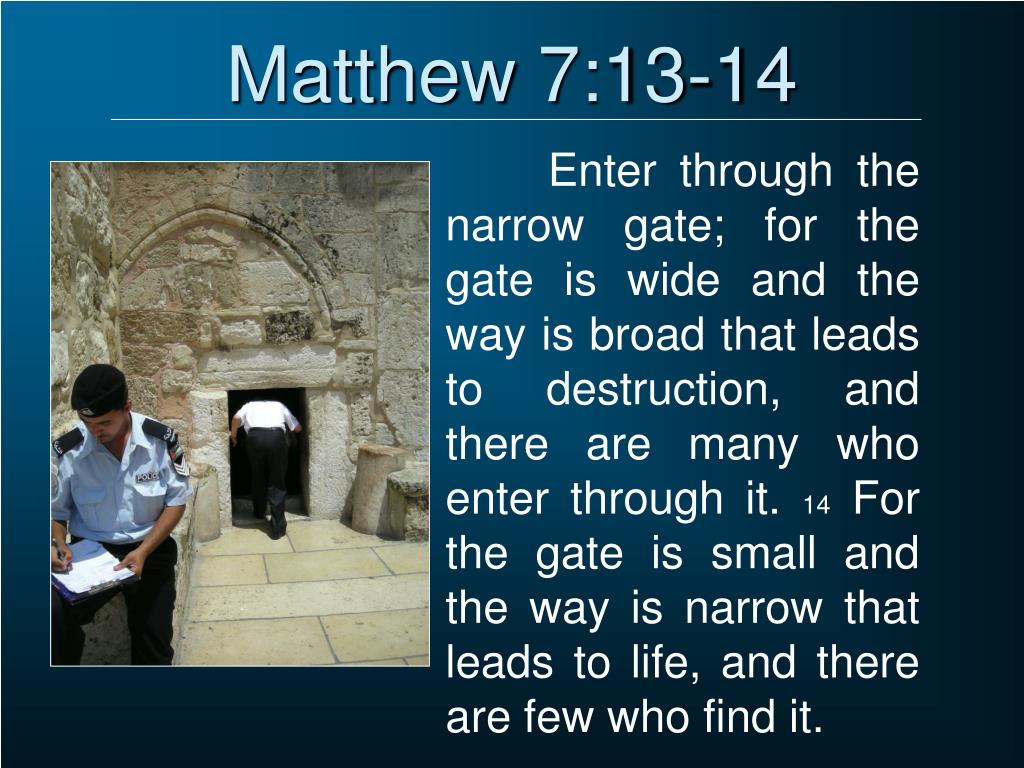 Matthew 7:13-14

Enter through the narrow gate; for the gate is wide and the way is broad that leads to destruction, and there are many who enter through it. 14 For the gate is small and the way is narrow that leads to life, and there are few who find it.

POLICE